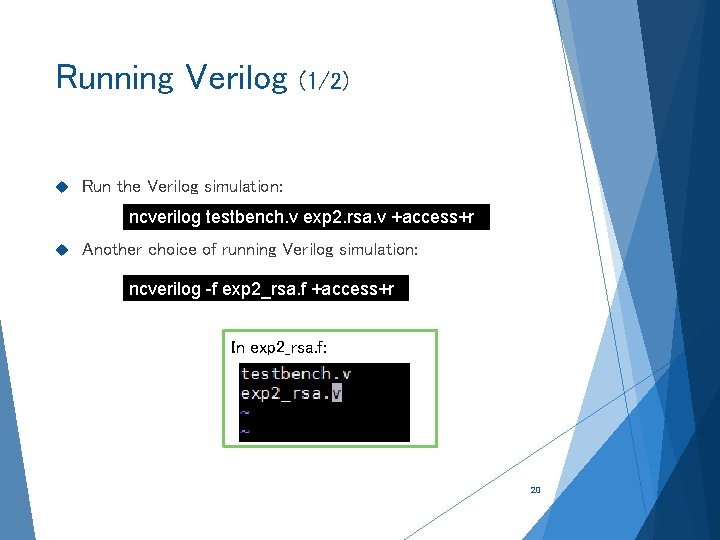 Running Verilog (1/2)

Run the Verilog simulation:

ncverilog testbench.v exp2.rsa.v +access+r

Another choice of running Verilog simulation:

ncverilog -f exp2_rsa.f +access+r

In exp2_rsa.f:

testbench.v
exp2_rsa.v
~
~

20